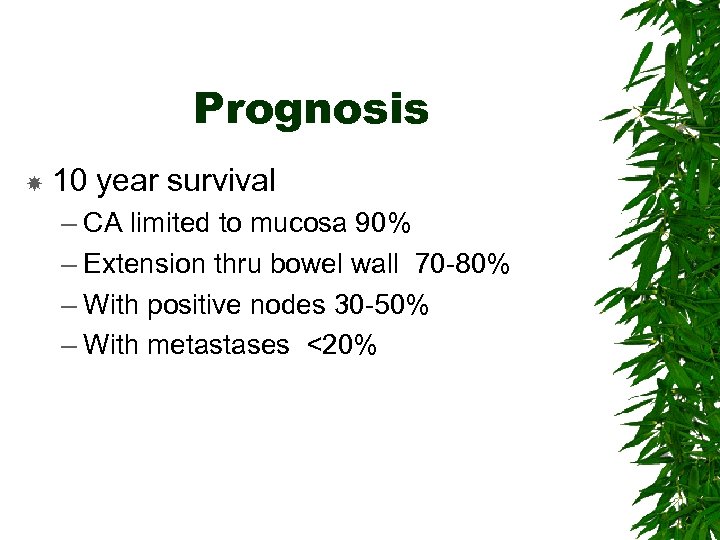 Prognosis

10 year survival

– CA limited to mucosa 90%

– Extension thru bowel wall 70-80%

– With positive nodes 30-50%

– With metastases <20%